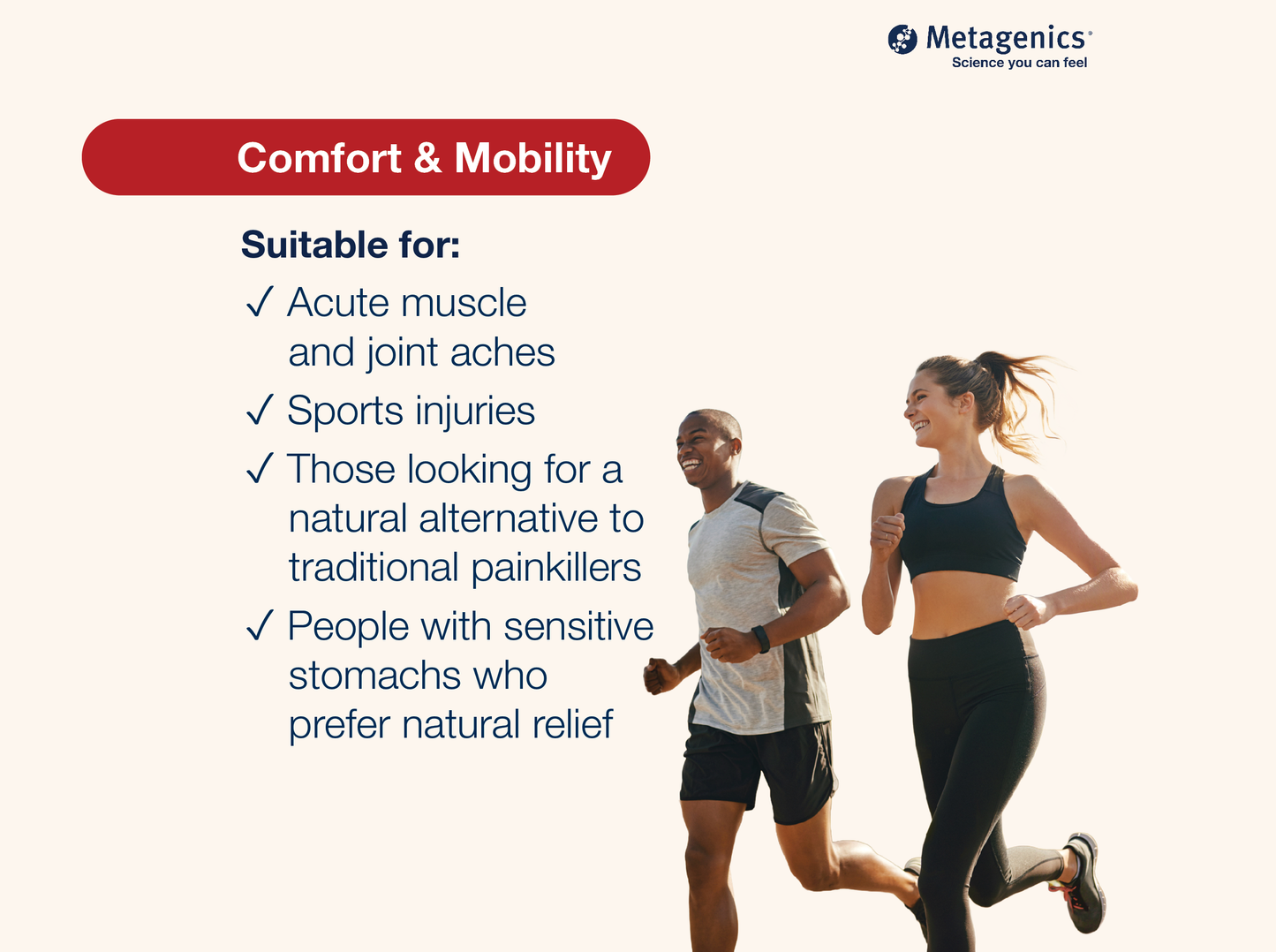 Metagenics®
Science you can feel

Comfort & Mobility

Suitable for:

✓ Acute muscle and joint aches

✓ Sports injuries

✓ Those looking for a natural alternative to traditional painkillers

✓ People with sensitive stomachs who prefer natural relief